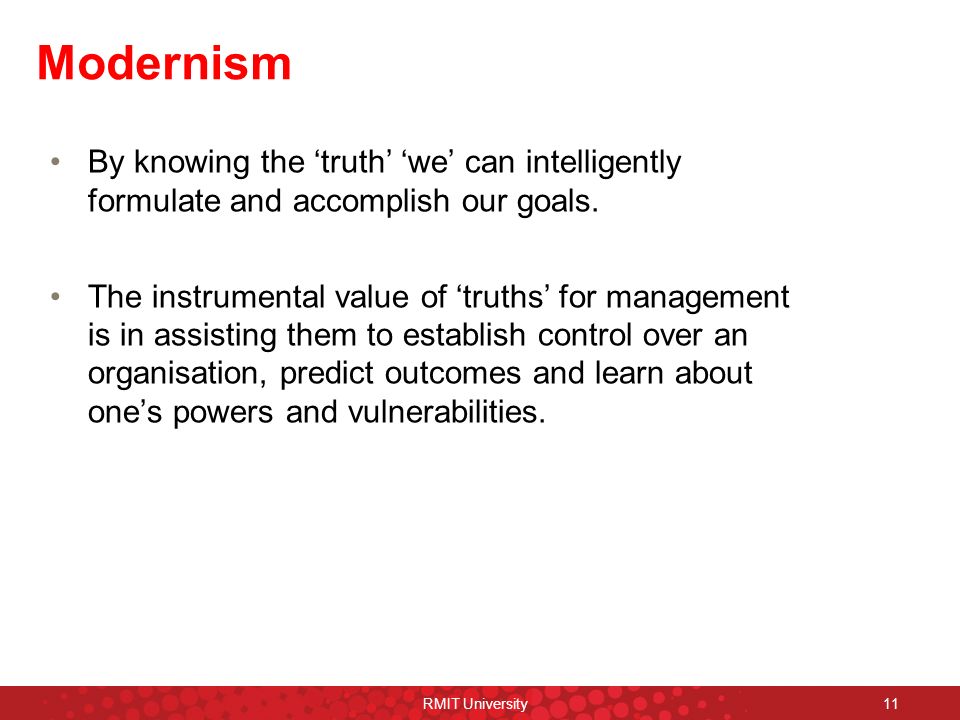 Modernism

• By knowing the ‘truth’ ‘we’ can intelligently formulate and accomplish our goals.

• The instrumental value of ‘truths’ for management is in assisting them to establish control over an organisation, predict outcomes and learn about one’s powers and vulnerabilities.

RMIT University

11